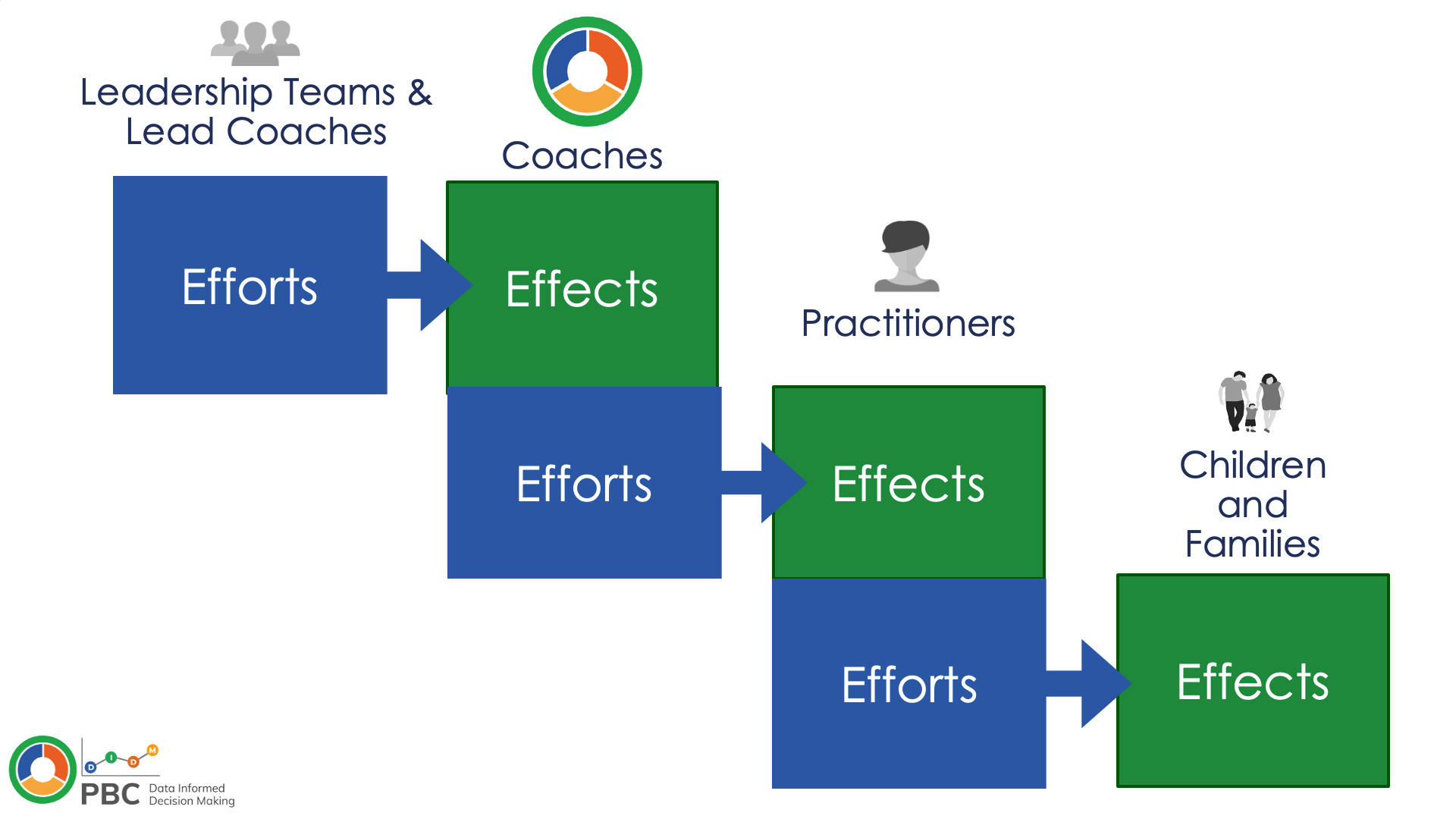 Leadership Teams & Lead Coaches

Coaches

Efforts

Effects

Practitioners

Efforts

Effects

Children and Families

Efforts

Effects

D I D M

PBC Data Informed Decision Making